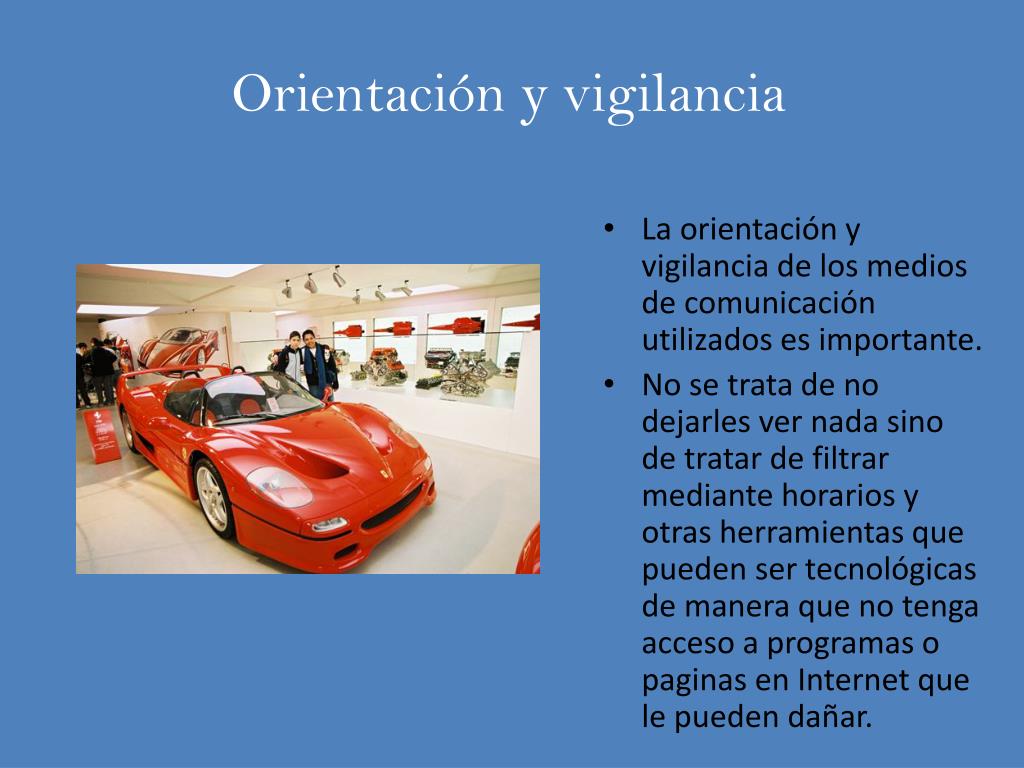 Orientación y vigilancia

• La orientación y vigilancia de los medios de comunicación utilizados es importante.
• No se trata de no dejarles ver nada sino de tratar de filtrar mediante horarios y otras herramientas que pueden ser tecnológicas de manera que no tenga acceso a programas o paginas en Internet que le pueden dañar.